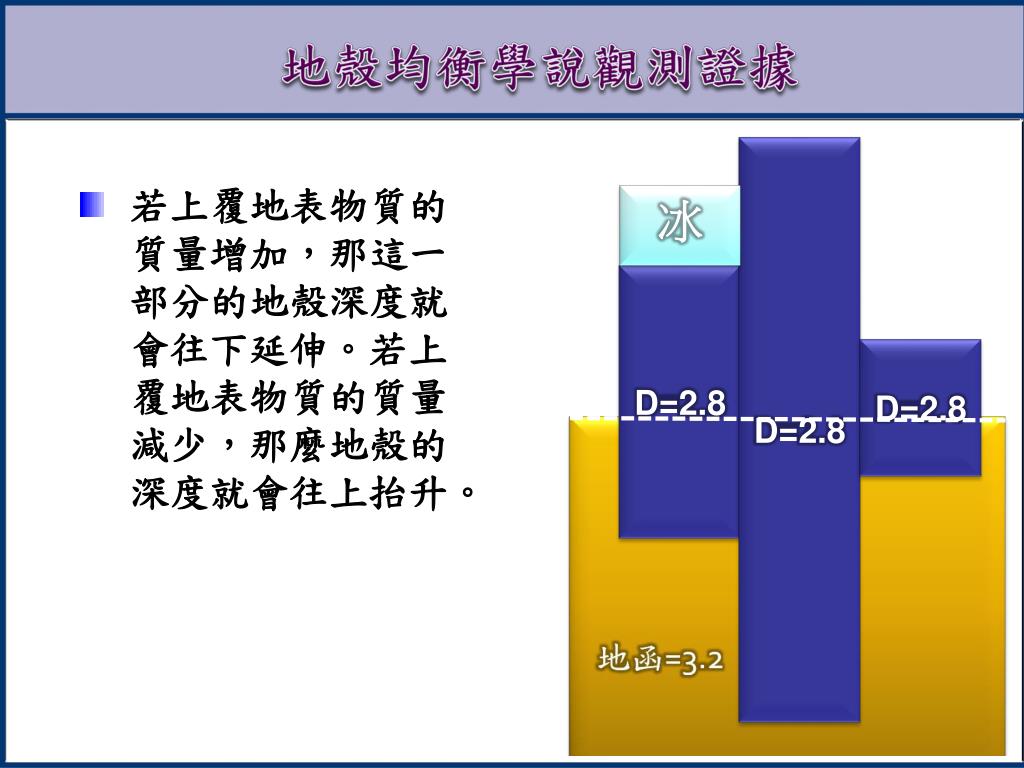 地殼均衡學說觀測證據

若上覆地表物質的質量增加，那這一部分的地殼深度就會往下延伸。若上覆地表物質的質量減少，那麼地殼的深度就會往上抬升。

冰

D=2.8

D=2.8

D=2.8

地函=3.2